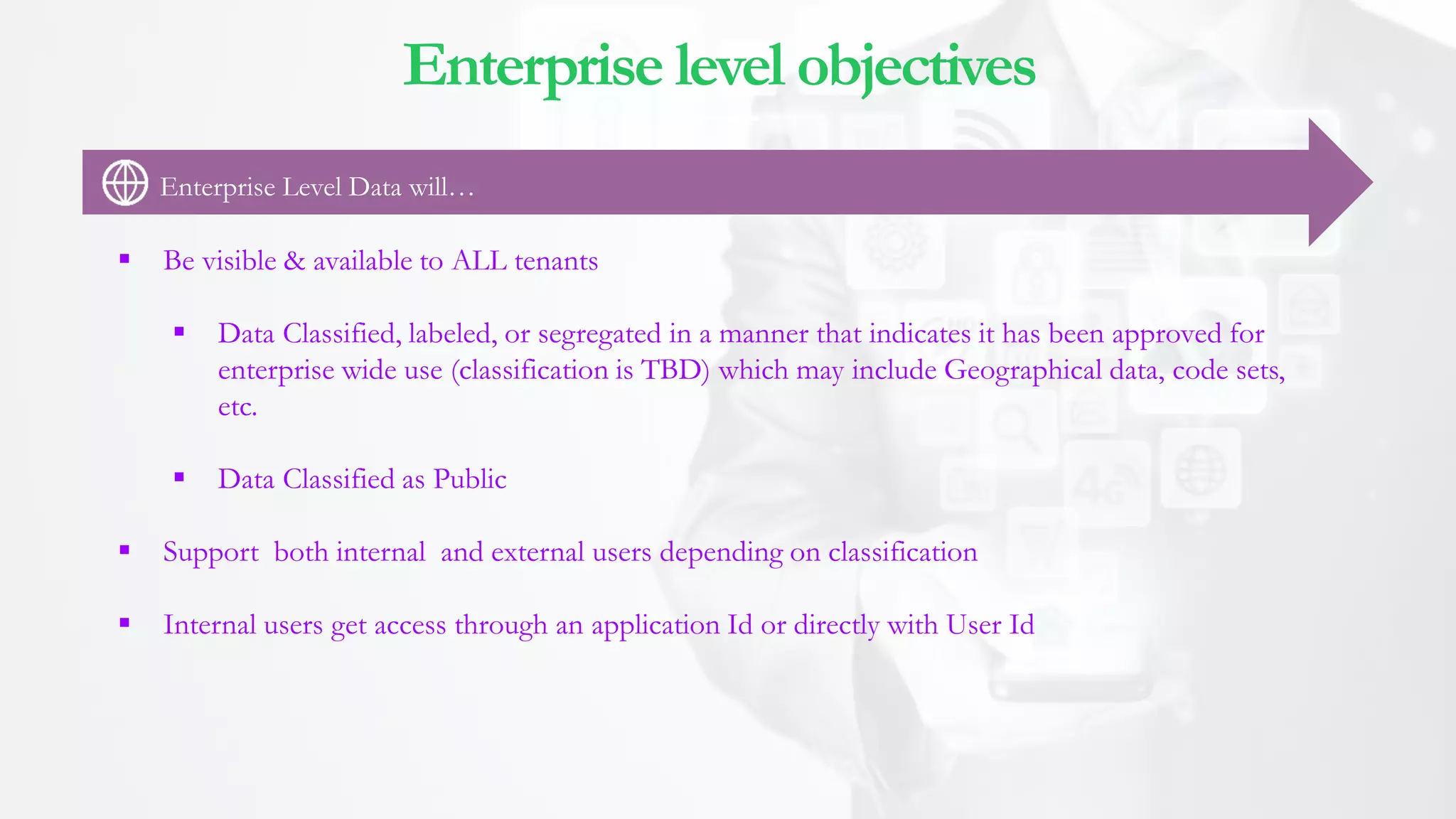 Enterprise level objectives

Enterprise Level Data will…

▪ Be visible & available to ALL tenants

▪ Data Classified, labeled, or segregated in a manner that indicates it has been approved for enterprise wide use (classification is TBD) which may include Geographical data, code sets, etc.

▪ Data Classified as Public

▪ Support both internal and external users depending on classification

▪ Internal users get access through an application Id or directly with User Id